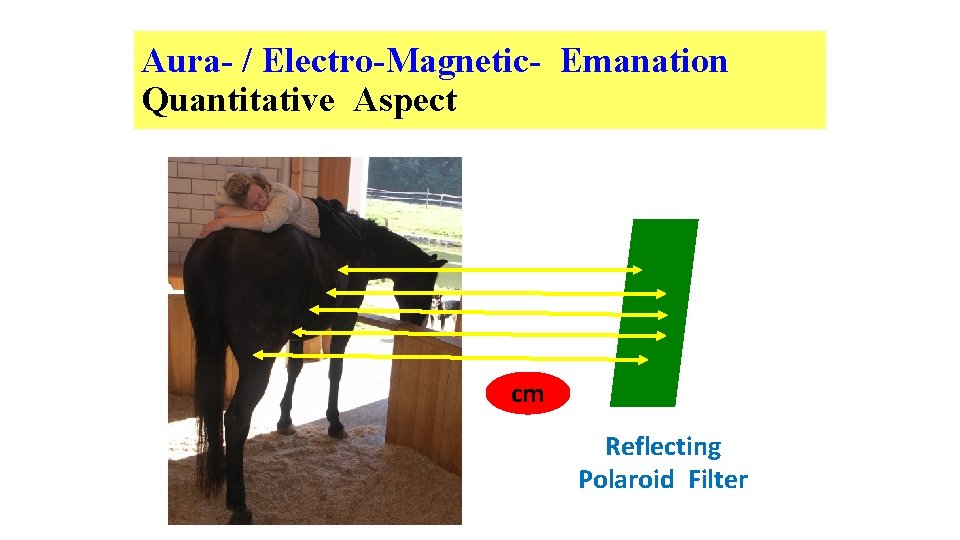 Aura- / Electro-Magnetic- Emanation
Quantitative Aspect

cm

Reflecting
Polaroid Filter